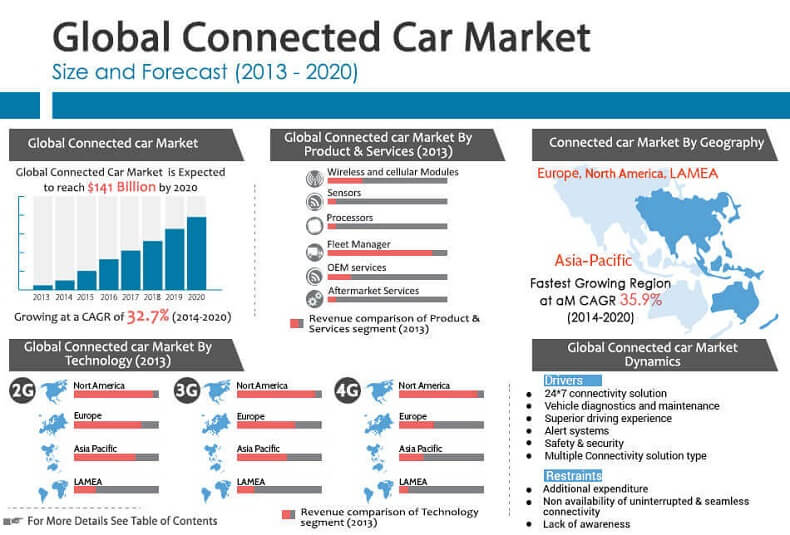 Global Connected Car Market
Size and Forecast (2013 - 2020)

Global Connected car Market

Global Connected Car Market is Expected to reach $141 Billion by 2020

2013 2014 2015 2016 2017 2018 2019 2020

Growing at a CAGR of 32.7% (2014-2020)

Global Connected car Market By Product & Services (2013)

Wireless and cellular Modules
Sensors
Processors
Fleet Manager
OEM services
Aftermarket Services

Revenue comparison of Product & Services segment (2013)

Connected car Market By Geography

Europe, North America, LAMEA

Asia-Pacific
Fastest Growing Region at aM CAGR 35.9% (2014-2020)

Global Connected car Market By Technology (2013)

2G
Nort America
Europe
Asia Pacific
LAMEA

3G
Nort America
Europe
Asia Pacific
LAMEA

4G
Nort America
Europe
Asia Pacific
LAMEA

For More Details See Table of Contents

Revenue comparison of Technology segment (2013)

Global Connected car Market Dynamics

Drivers
- 24*7 connectivity solution
- Vehicle diagnostics and maintenance
- Superior driving experience
- Alert systems
- Safety & security
- Multiple Connectivity solution type

Restraints
- Additional expenditure
- Non availability of uninterrupted & seamless connectivity
- Lack of awareness